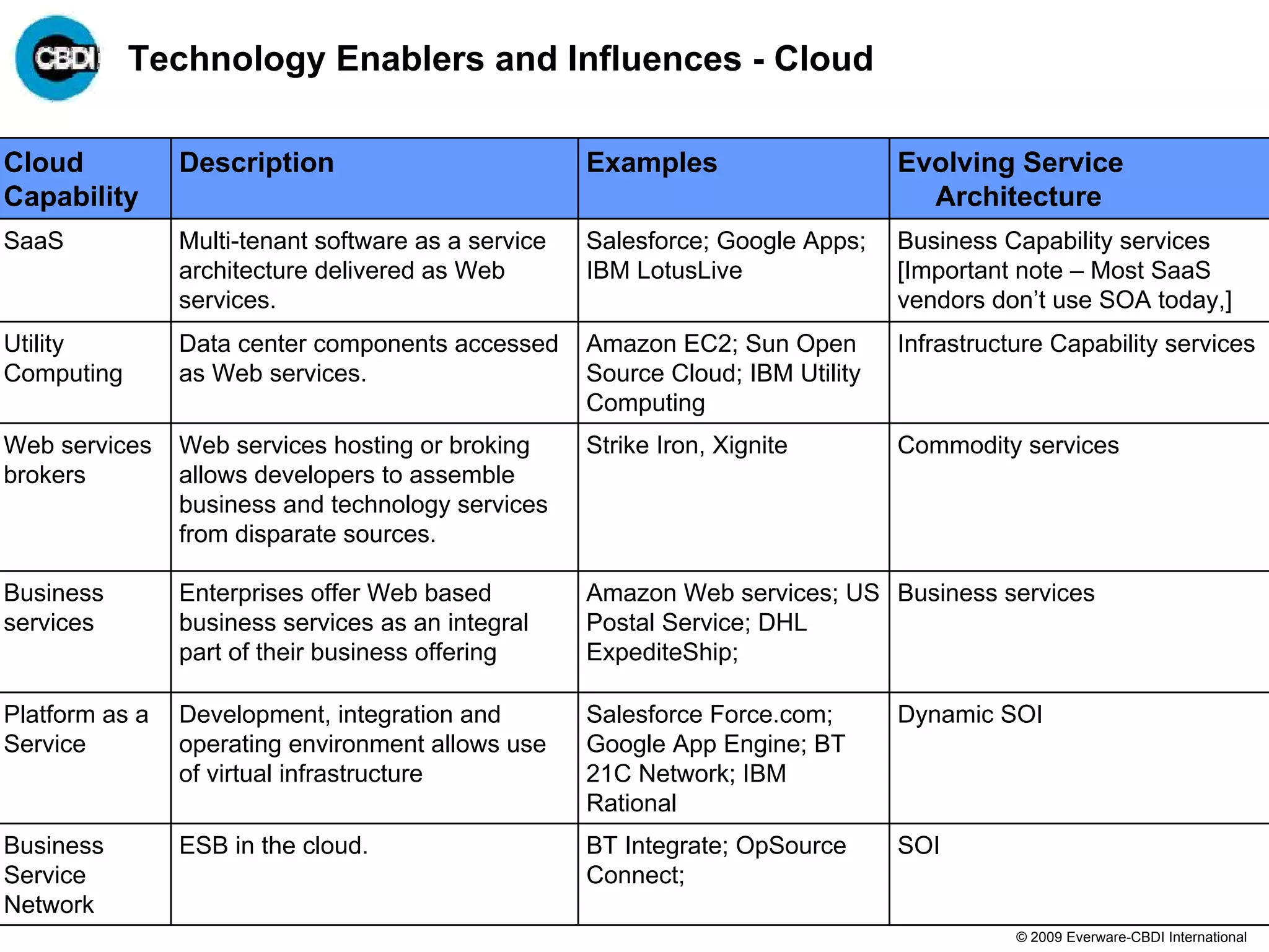 CBDI

Technology Enablers and Influences - Cloud

| Cloud Capability | Description | Examples | Evolving Service Architecture |
|---|---|---|---|
| SaaS | Multi-tenant software as a service architecture delivered as Web services. | Salesforce; Google Apps; IBM LotusLive | Business Capability services [Important note – Most SaaS vendors don't use SOA today,] |
| Utility Computing | Data center components accessed as Web services. | Amazon EC2; Sun Open Source Cloud; IBM Utility Computing | Infrastructure Capability services |
| Web services brokers | Web services hosting or broking allows developers to assemble business and technology services from disparate sources. | Strike Iron, Xignite | Commodity services |
| Business services | Enterprises offer Web based business services as an integral part of their business offering | Amazon Web services; US Postal Service; DHL ExpediteShip; | Business services |
| Platform as a Service | Development, integration and operating environment allows use of virtual infrastructure | Salesforce Force.com; Google App Engine; BT 21C Network; IBM Rational | Dynamic SOI |
| Business Service Network | ESB in the cloud. | BT Integrate; OpSource Connect; | SOI |

© 2009 Everware-CBDI International